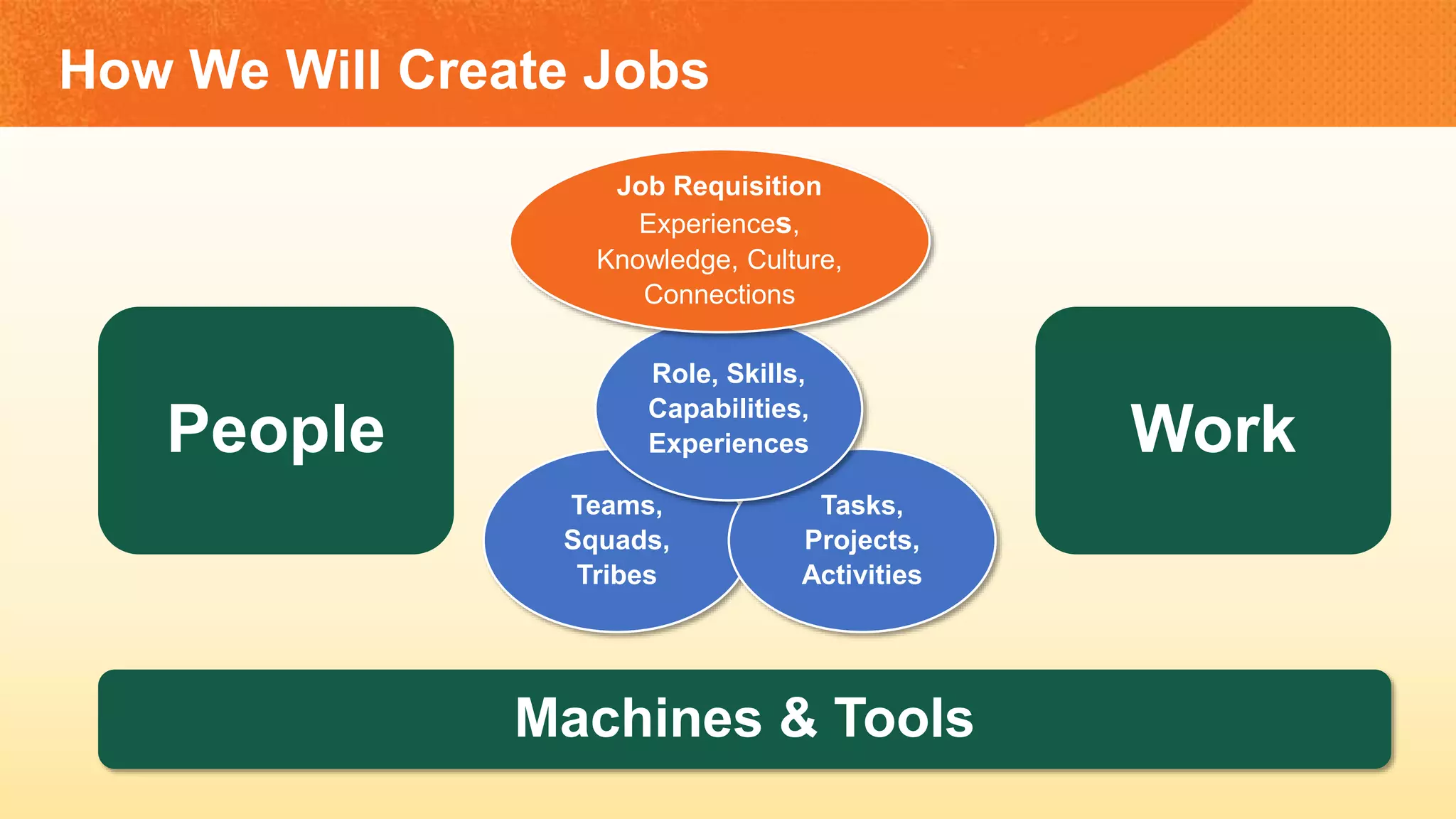 How We Will Create Jobs

Job Requisition
Experiences, Knowledge, Culture, Connections

People

Role, Skills, Capabilities, Experiences

Work

Teams, Squads, Tribes

Tasks, Projects, Activities

Machines & Tools